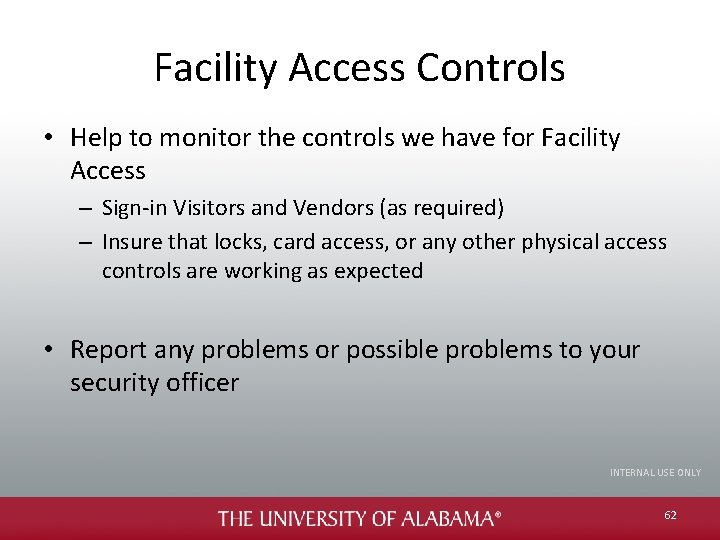 Facility Access Controls

• Help to monitor the controls we have for Facility Access

– Sign-in Visitors and Vendors (as required)

– Insure that locks, card access, or any other physical access controls are working as expected

• Report any problems or possible problems to your security officer

INTERNAL USE ONLY

THE UNIVERSITY OF ALABAMA®

62